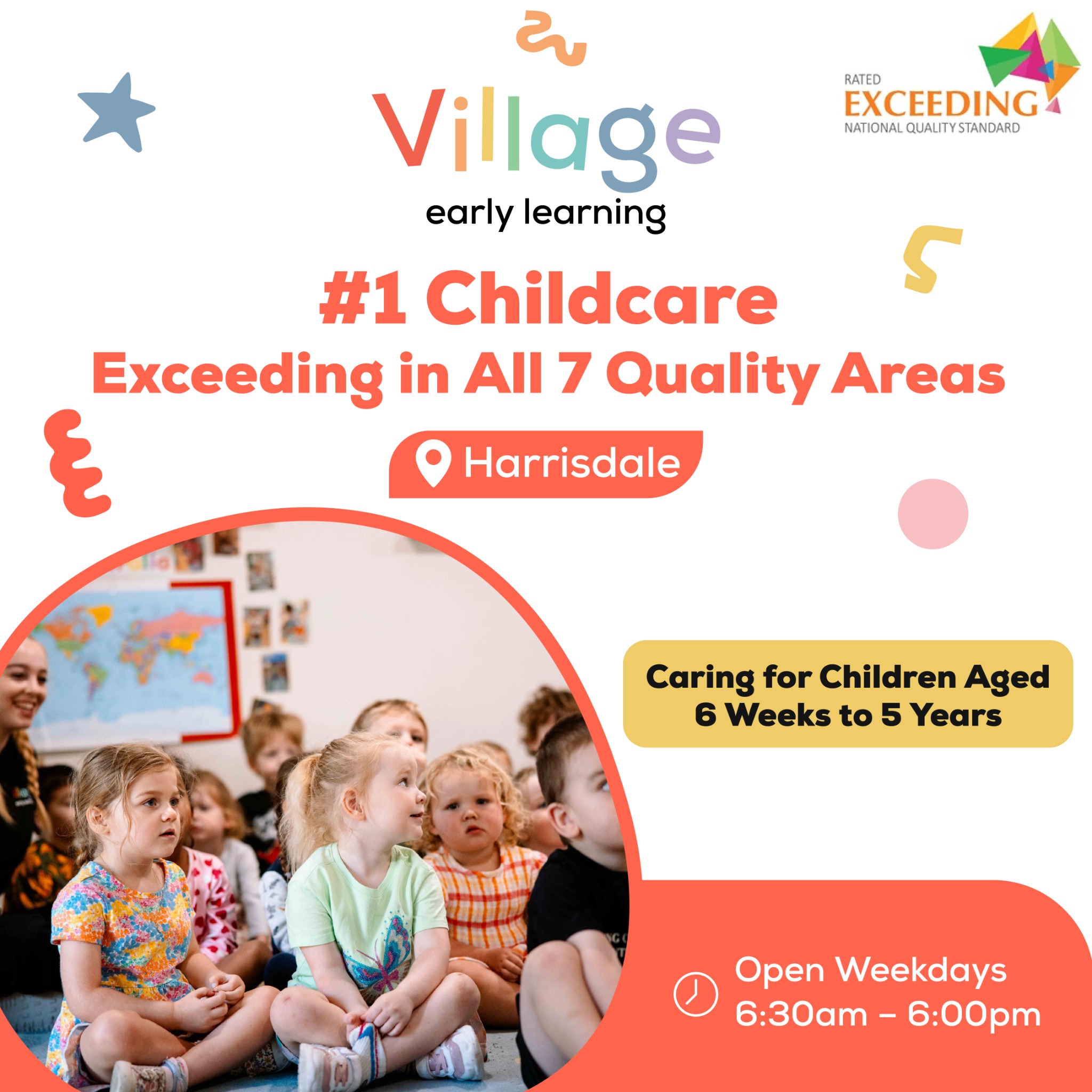 Village
early learning

RATED
EXCEEDING
NATIONAL QUALITY STANDARD

#1 Childcare
Exceeding in All 7 Quality Areas

Harrisdale

Caring for Children Aged
6 Weeks to 5 Years

Open Weekdays
6:30am – 6:00pm